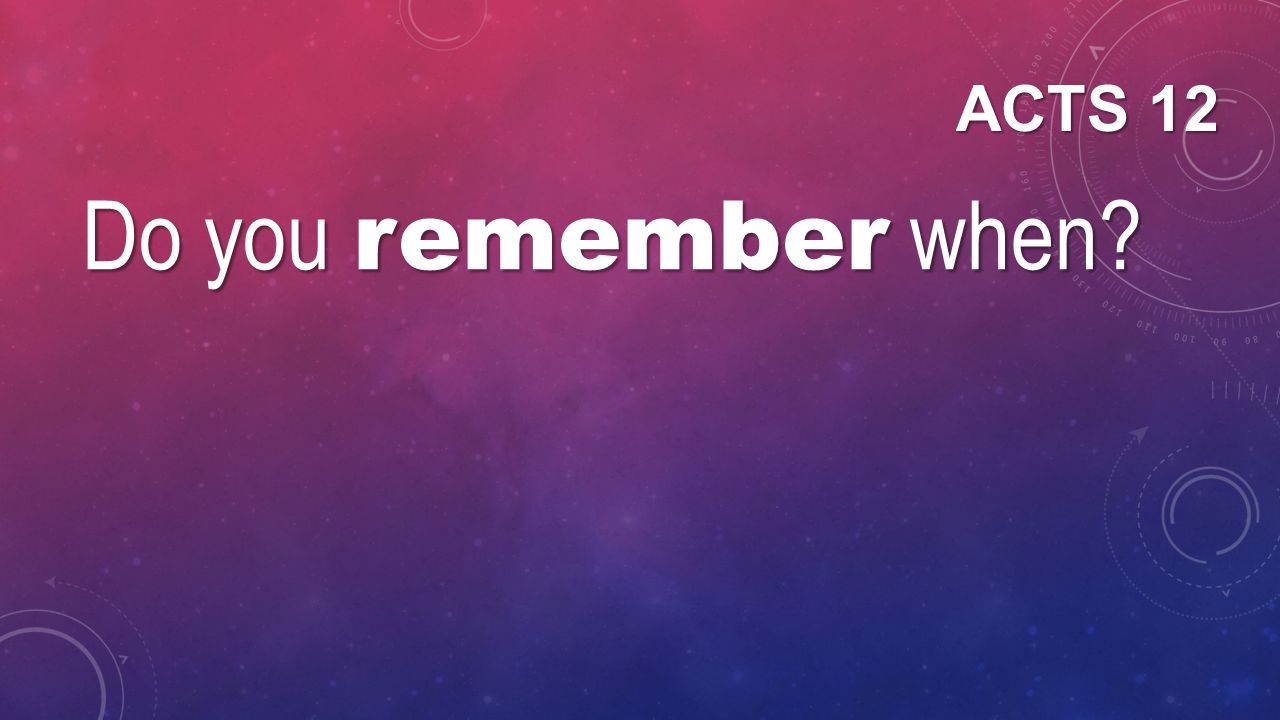 ACTS 12

Do you remember when?